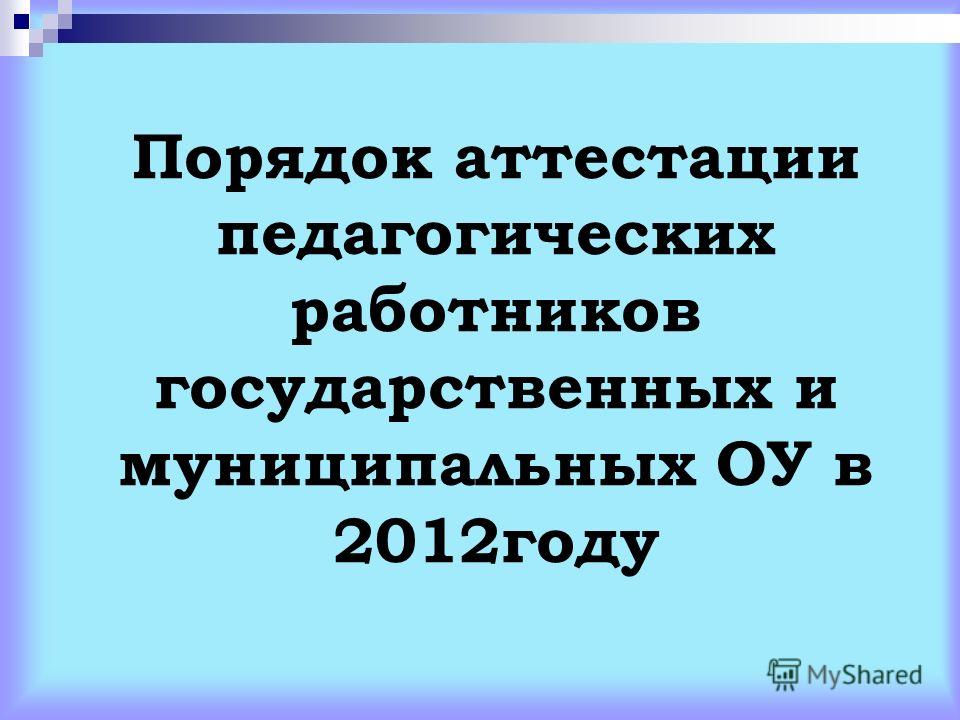 Порядок аттестации педагогических работников государственных и муниципальных ОУ в 2012году

MyShared